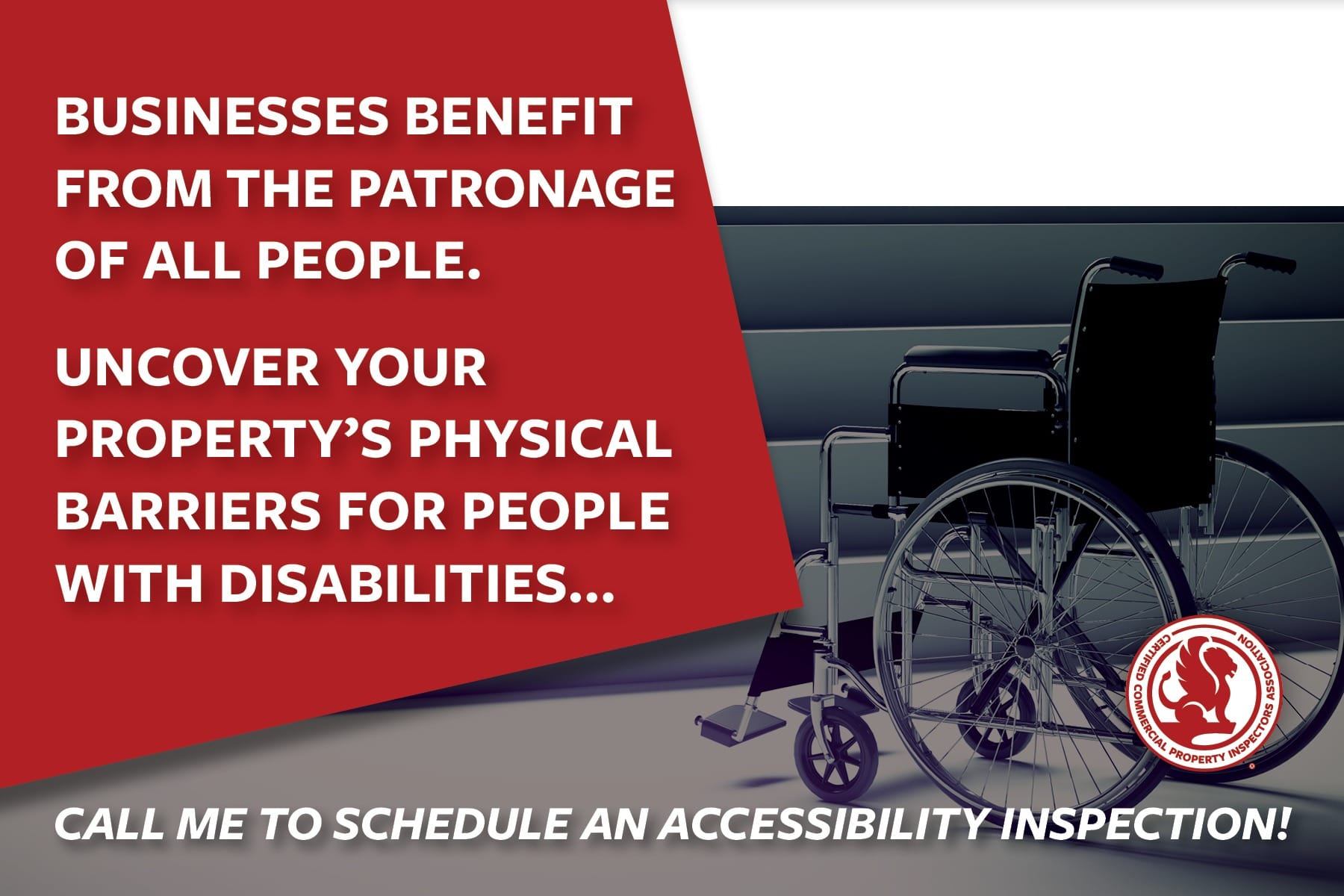 BUSINESSES BENEFIT FROM THE PATRONAGE OF ALL PEOPLE.

UNCOVER YOUR PROPERTY'S PHYSICAL BARRIERS FOR PEOPLE WITH DISABILITIES...

CERTIFIED COMMERCIAL PROPERTY INSPECTORS ASSOCIATION

CALL ME TO SCHEDULE AN ACCESSIBILITY INSPECTION!